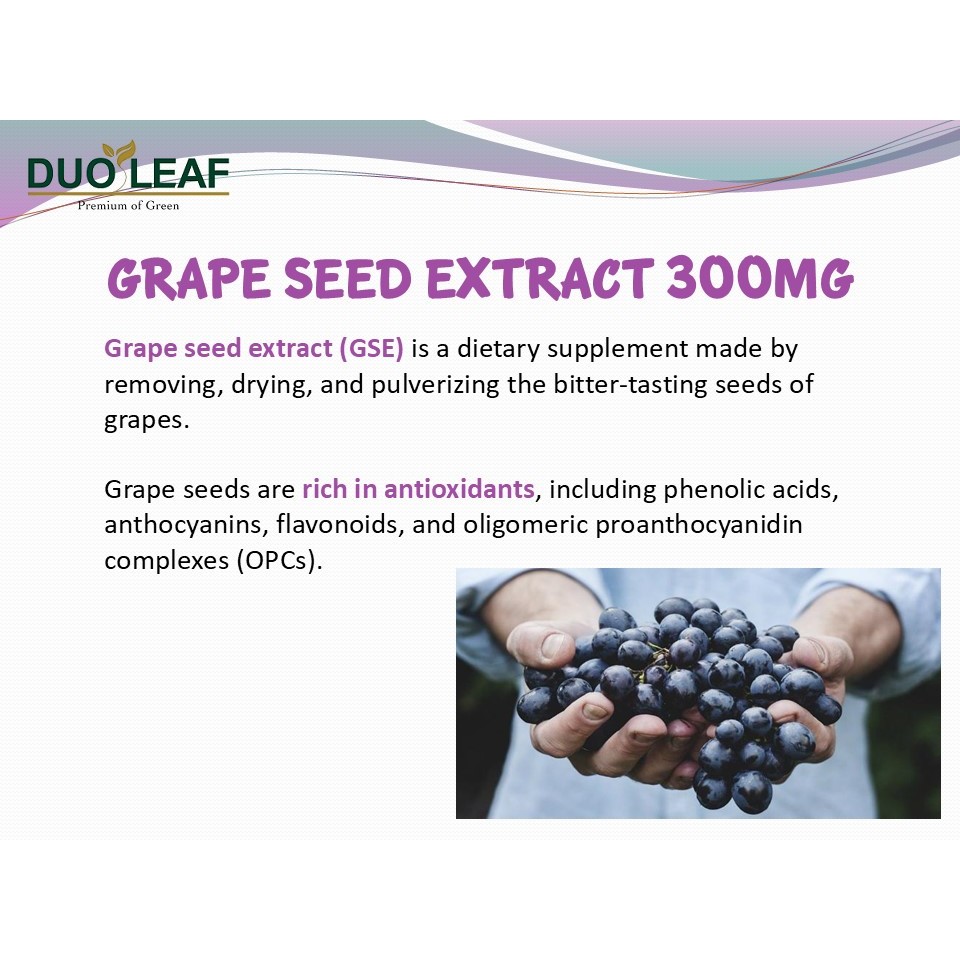 DUO LEAF
Premium of Green

GRAPE SEED EXTRACT 300MG

Grape seed extract (GSE) is a dietary supplement made by removing, drying, and pulverizing the bitter-tasting seeds of grapes.

Grape seeds are rich in antioxidants, including phenolic acids, anthocyanins, flavonoids, and oligomeric proanthocyanidin complexes (OPCs).